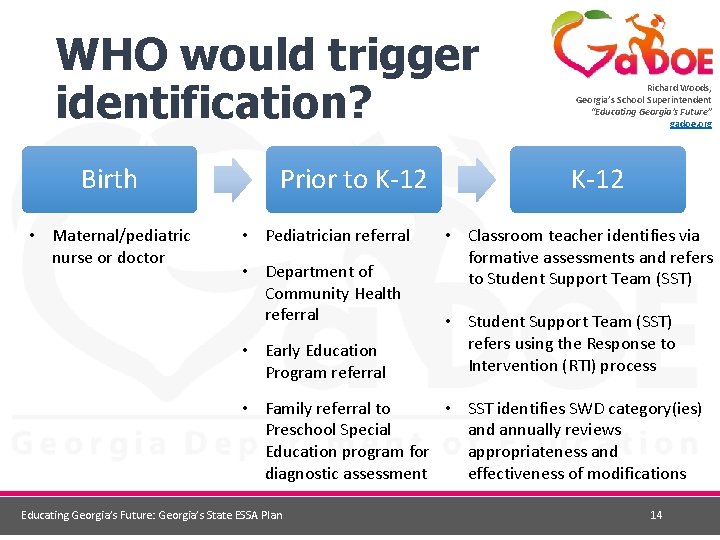 WHO would trigger identification?

GaDOE
Richard Woods,
Georgia's School Superintendent
"Educating Georgia's Future"
gadoe.org

Birth

• Maternal/pediatric nurse or doctor

Prior to K-12

• Pediatrician referral
• Department of Community Health referral
• Early Education Program referral
• Family referral to Preschool Special Education program for diagnostic assessment

K-12

• Classroom teacher identifies via formative assessments and refers to Student Support Team (SST)
• Student Support Team (SST) refers using the Response to Intervention (RTI) process
• SST identifies SWD category(ies) and annually reviews appropriateness and effectiveness of modifications

Georgia Department of Education

Educating Georgia's Future: Georgia's State ESSA Plan
14